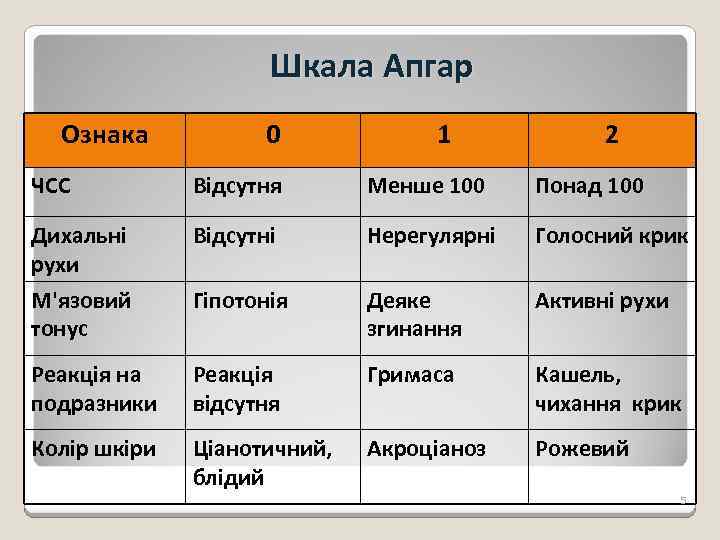 Шкала Апгар

| Ознака | 0 | 1 | 2 |
|---|---|---|---|
| ЧСС | Відсутня | Менше 100 | Понад 100 |
| Дихальні рухи | Відсутні | Нерегулярні | Голосний крик |
| М'язовий тонус | Гіпотонія | Деяке згинання | Активні рухи |
| Реакція на подразники | Реакція відсутня | Гримаса | Кашель, чихання крик |
| Колір шкіри | Ціанотичний, блідий | Акроціаноз | Рожевий |

5